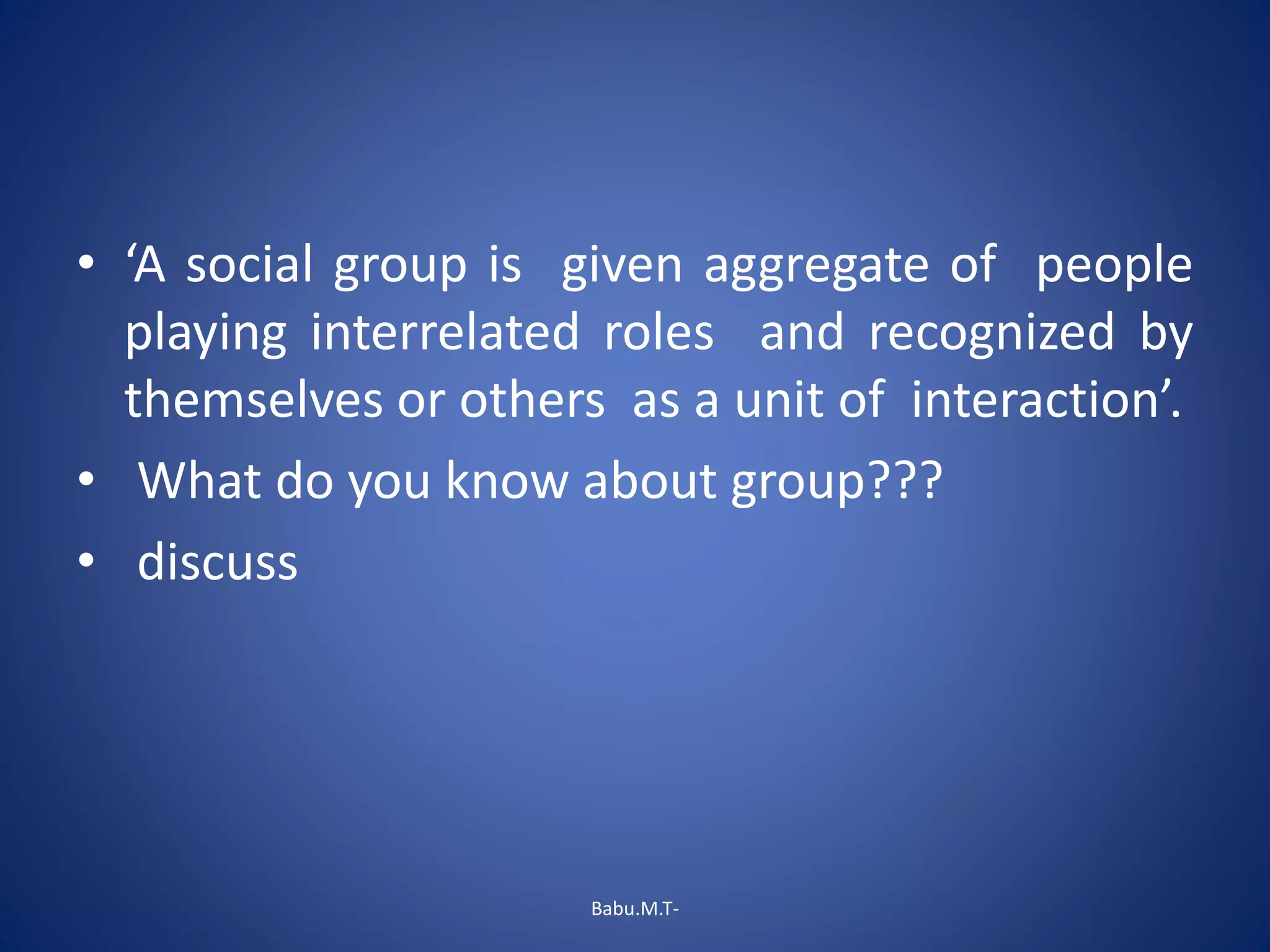 • ‘A social group is given aggregate of people playing interrelated roles and recognized by themselves or others as a unit of interaction’.

• What do you know about group???

• discuss

Babu.M.T-